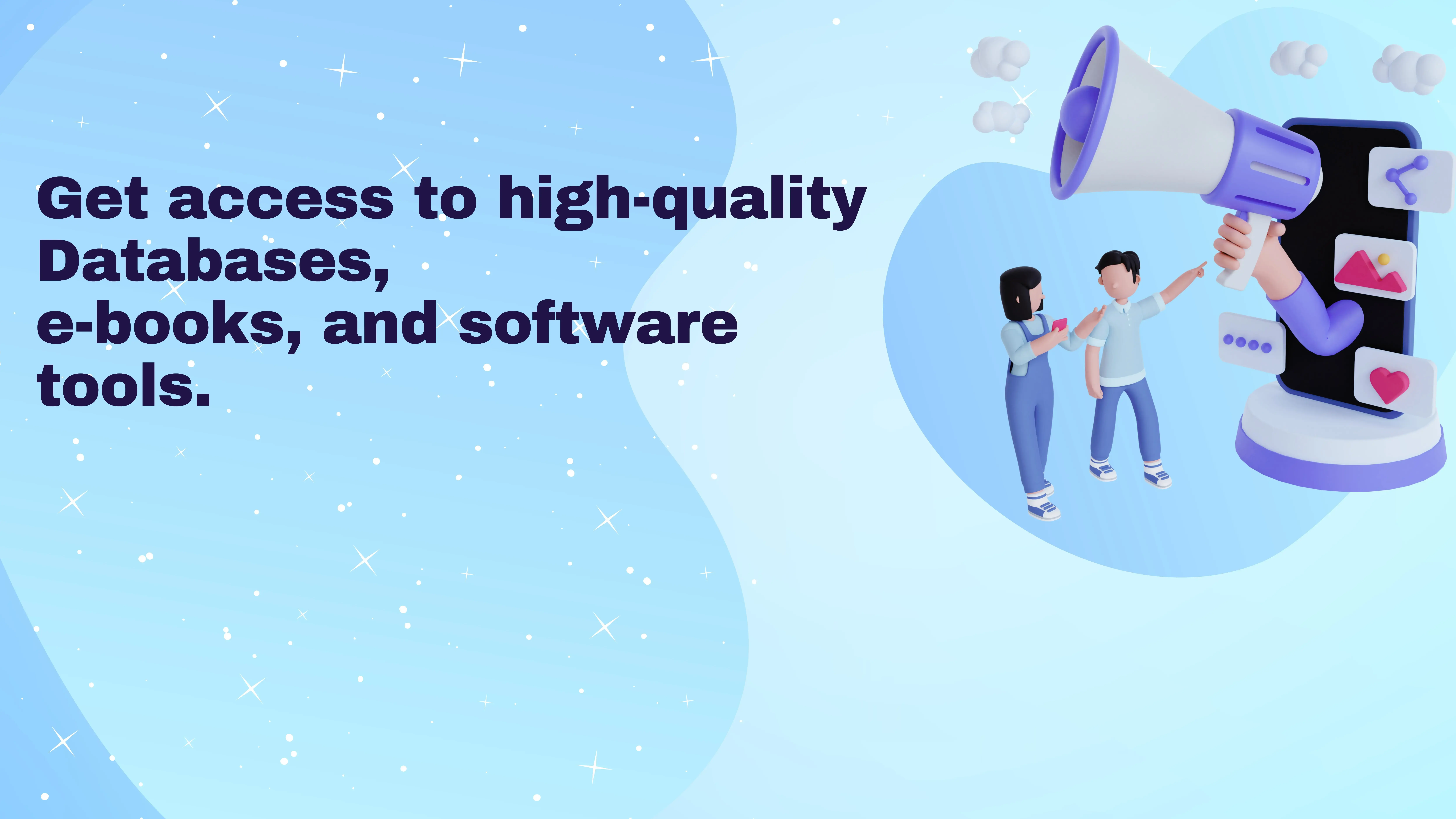 Get access to high-quality Databases,
e-books, and software tools.